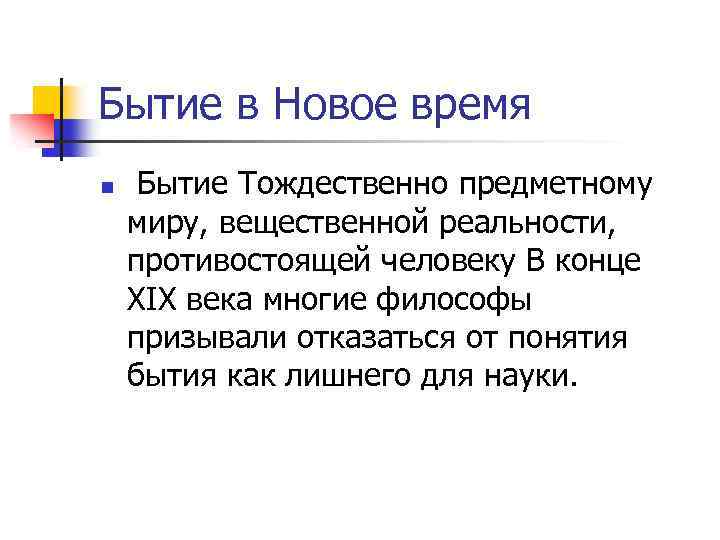 Бытие в Новое время

Бытие Тождественно предметному миру, вещественной реальности, противостоящей человеку В конце XIX века многие философы призывали отказаться от понятия бытия как лишнего для науки.